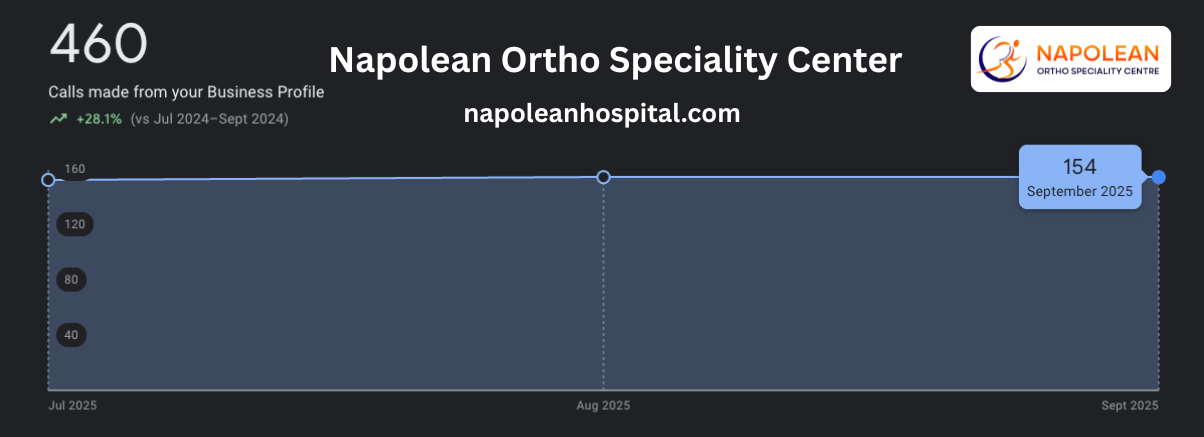 460

Calls made from your Business Profile

+28.1% (vs Jul 2024–Sept 2024)

Napolean Ortho Speciality Center

napoleanhospital.com

NAPOLEAN
ORTHO SPECIALITY CENTRE

160
120
80
40

154
September 2025

Jul 2025
Aug 2025
Sept 2025